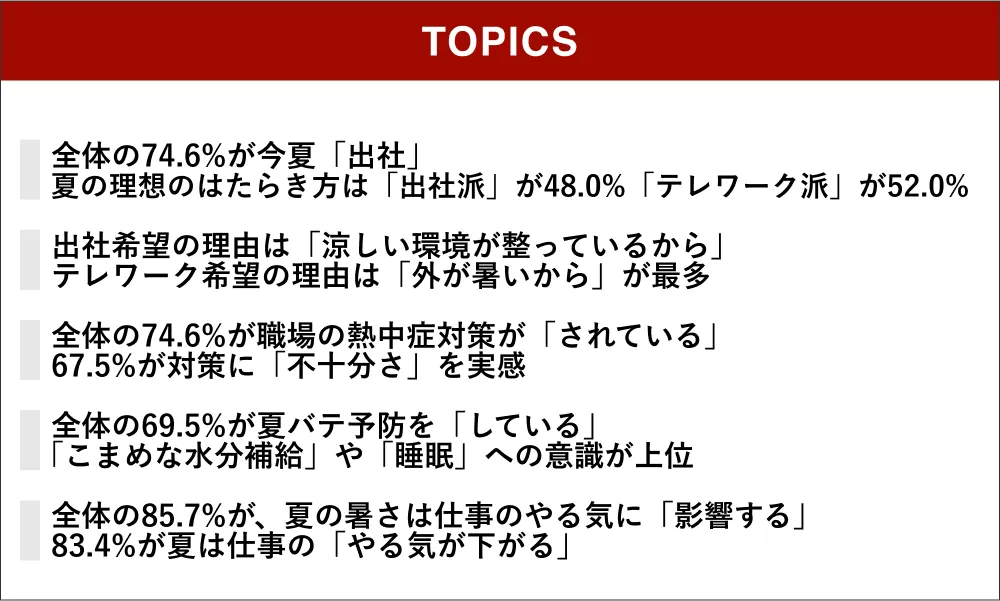 TOPICS

全体の74.6%が今夏「出社」
夏の理想のはたらき方は「出社派」が48.0%「テレワーク派」が52.0%

出社希望の理由は「涼しい環境が整っているから」
テレワーク希望の理由は「外が暑いから」が最多

全体の74.6%が職場の熱中症対策が「されている」
67.5%が対策に「不十分さ」を実感

全体の69.5%が夏バテ予防を「している」
「こまめな水分補給」や「睡眠」への意識が上位

全体の85.7%が、夏の暑さは仕事のやる気に「影響する」
83.4%が夏は仕事の「やる気が下がる」